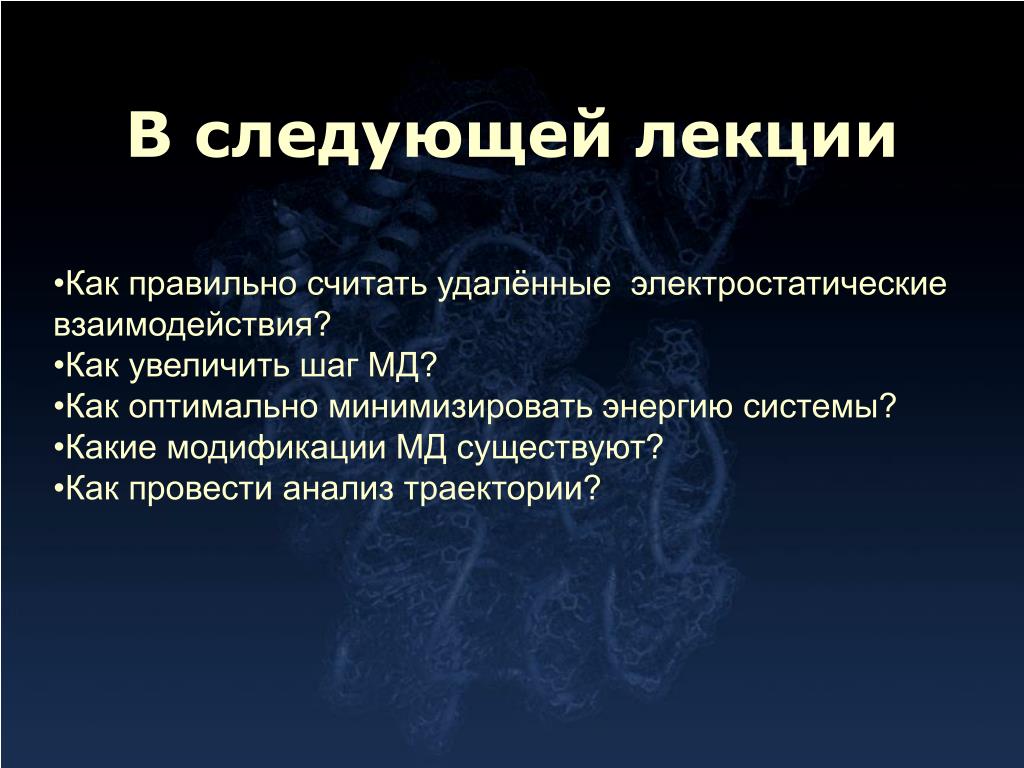 В следующей лекции

•Как правильно считать удалённые электростатические взаимодействия?
•Как увеличить шаг МД?
•Как оптимально минимизировать энергию системы?
•Какие модификации МД существуют?
•Как провести анализ траектории?